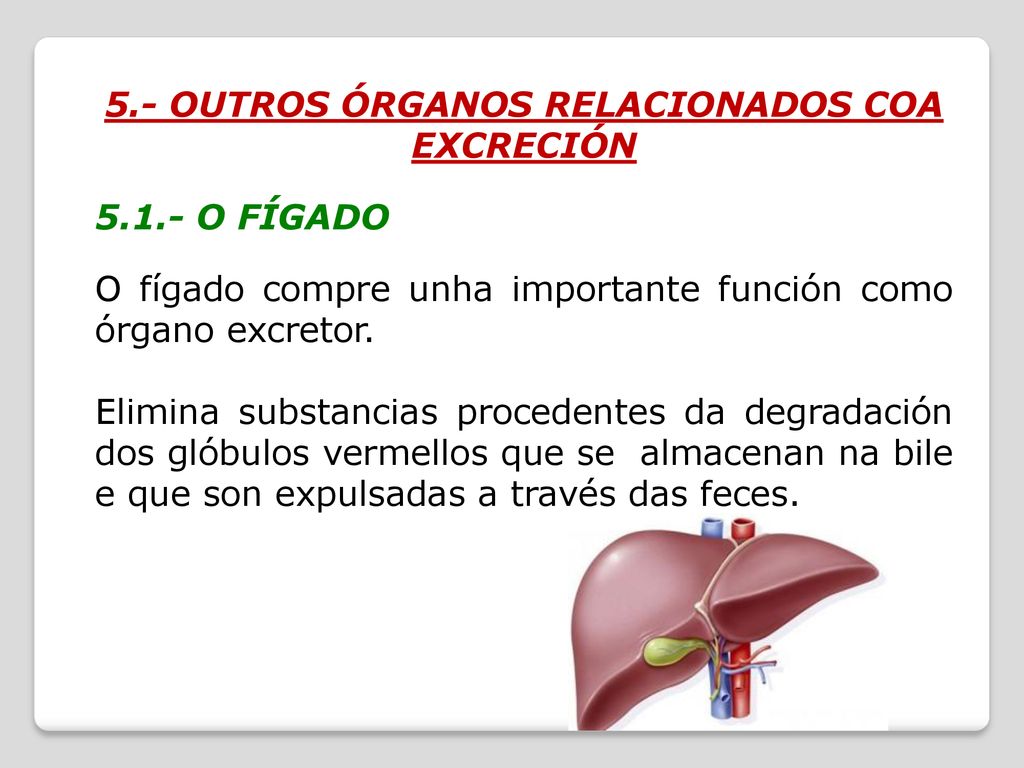 5.- OUTROS ÓRGANOS RELACIONADOS COA EXCRECIÓN

5.1.- O FÍGADO

O fígado compre unha importante función como órgano excretor.

Elimina substancias procedentes da degradación dos glóbulos vermellos que se almacenan na bile e que son expulsadas a través das feces.